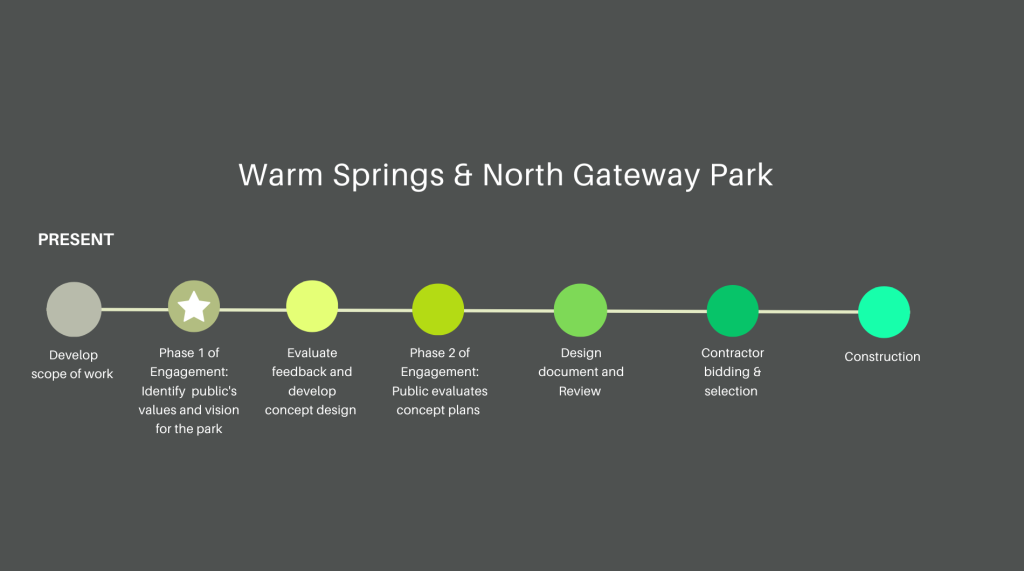 Warm Springs & North Gateway Park

PRESENT

Develop scope of work

Phase 1 of Engagement: Identify public's values and vision for the park

Evaluate feedback and develop concept design

Phase 2 of Engagement: Public evaluates concept plans

Design document and Review

Contractor bidding & selection

Construction